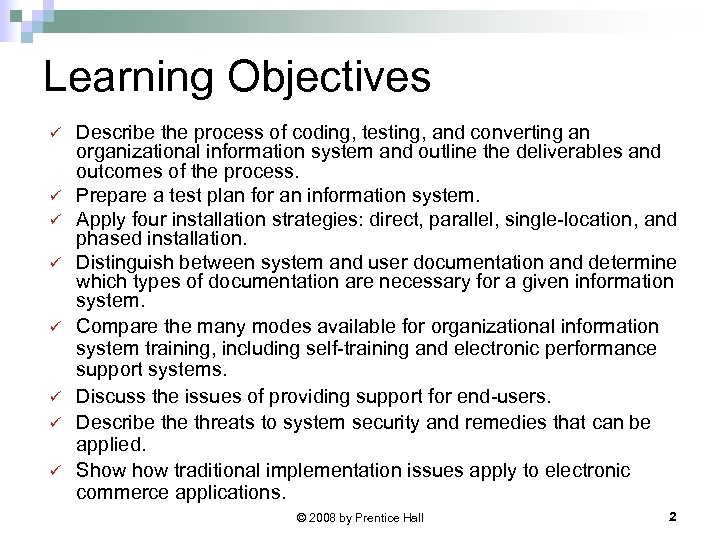 Learning Objectives

✓ Describe the process of coding, testing, and converting an organizational information system and outline the deliverables and outcomes of the process.
✓ Prepare a test plan for an information system.
✓ Apply four installation strategies: direct, parallel, single-location, and phased installation.
✓ Distinguish between system and user documentation and determine which types of documentation are necessary for a given information system.
✓ Compare the many modes available for organizational information system training, including self-training and electronic performance support systems.
✓ Discuss the issues of providing support for end-users.
✓ Describe the threats to system security and remedies that can be applied.
✓ Show how traditional implementation issues apply to electronic commerce applications.

© 2008 by Prentice Hall

2